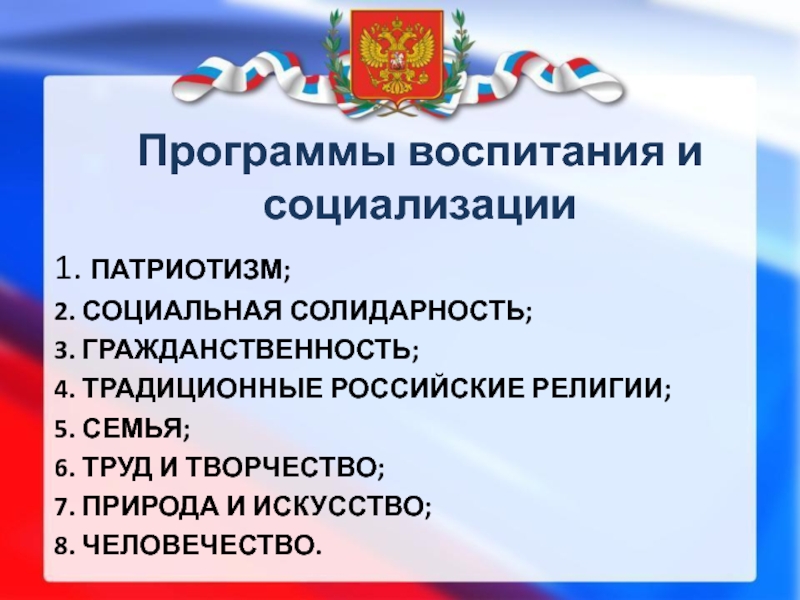 Программы воспитания и социализации

1. ПАТРИОТИЗМ;
2. СОЦИАЛЬНАЯ СОЛИДАРНОСТЬ;
3. ГРАЖДАНСТВЕННОСТЬ;
4. ТРАДИЦИОННЫЕ РОССИЙСКИЕ РЕЛИГИИ;
5. СЕМЬЯ;
6. ТРУД И ТВОРЧЕСТВО;
7. ПРИРОДА И ИСКУССТВО;
8. ЧЕЛОВЕЧЕСТВО.